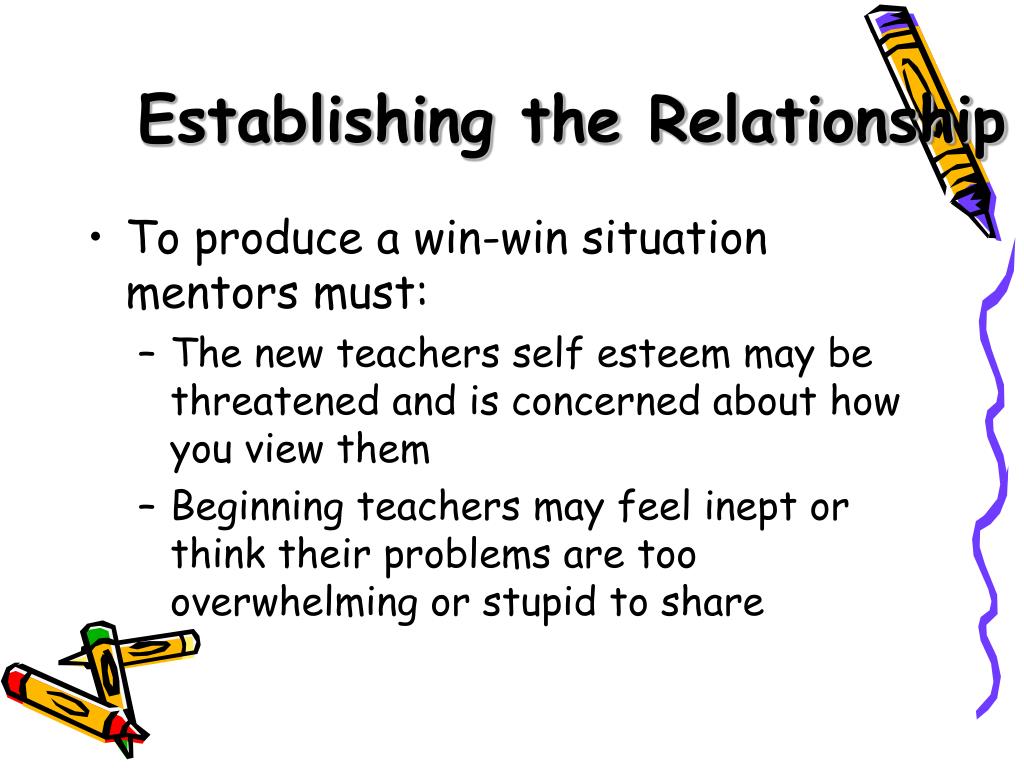 Establishing the Relationship

• To produce a win-win situation mentors must:
  – The new teachers self esteem may be threatened and is concerned about how you view them
  – Beginning teachers may feel inept or think their problems are too overwhelming or stupid to share